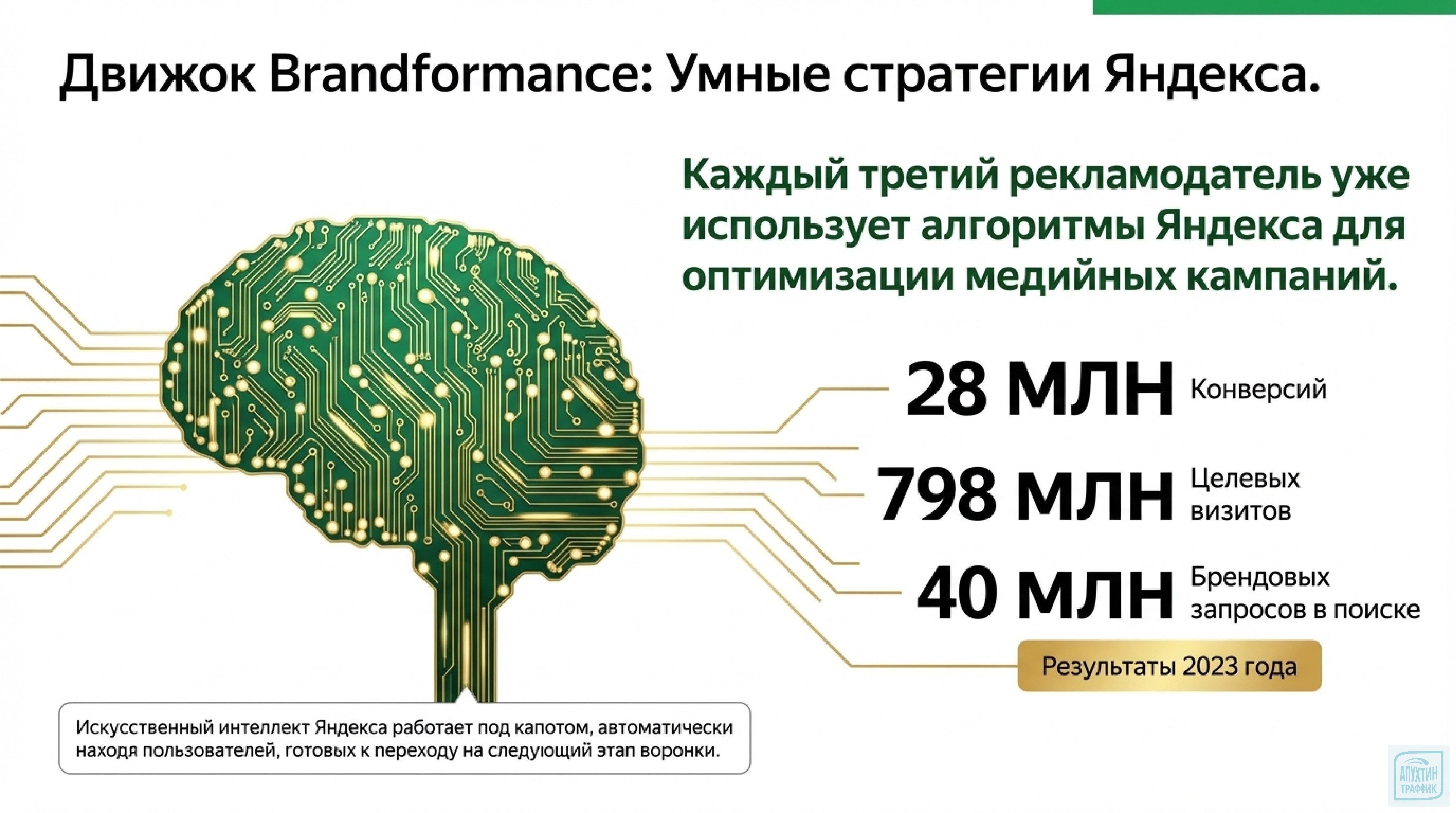 Движок Brandformance: Умные стратегии Яндекса.

Каждый третий рекламодатель уже использует алгоритмы Яндекса для оптимизации медийных кампаний.

28 МЛН Конверсий

798 МЛН Целевых визитов

40 МЛН Брендовых запросов в поиске

Результаты 2023 года

Искусственный интеллект Яндекса работает под капотом, автоматически находя пользователей, готовых к переходу на следующий этап воронки.

АПУХТИН ТРАФФИК